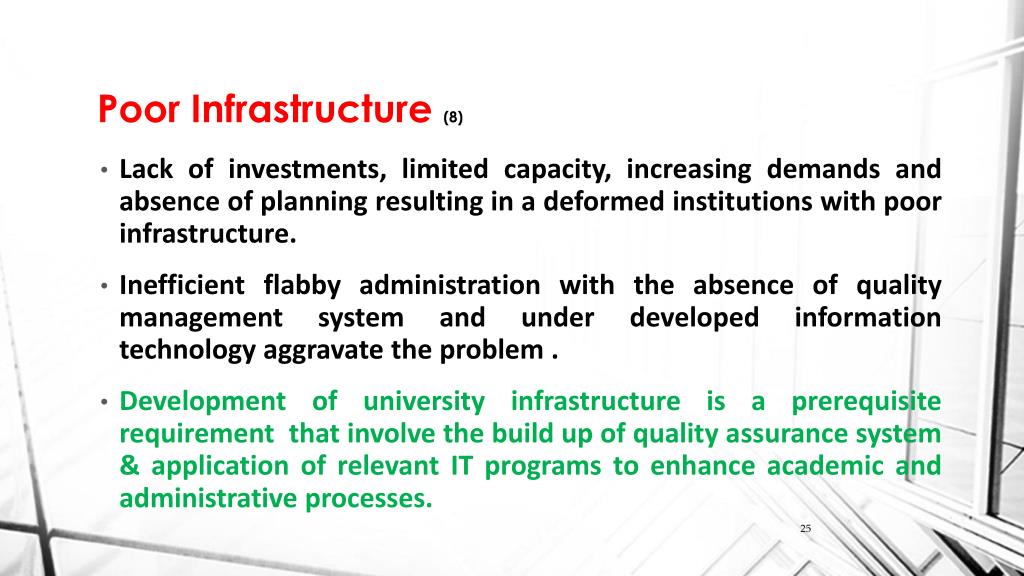 Poor Infrastructure (8)

• Lack of investments, limited capacity, increasing demands and absence of planning resulting in a deformed institutions with poor infrastructure.

• Inefficient flabby administration with the absence of quality management system and under developed information technology aggravate the problem .

• Development of university infrastructure is a prerequisite requirement that involve the build up of quality assurance system & application of relevant IT programs to enhance academic and administrative processes.

25